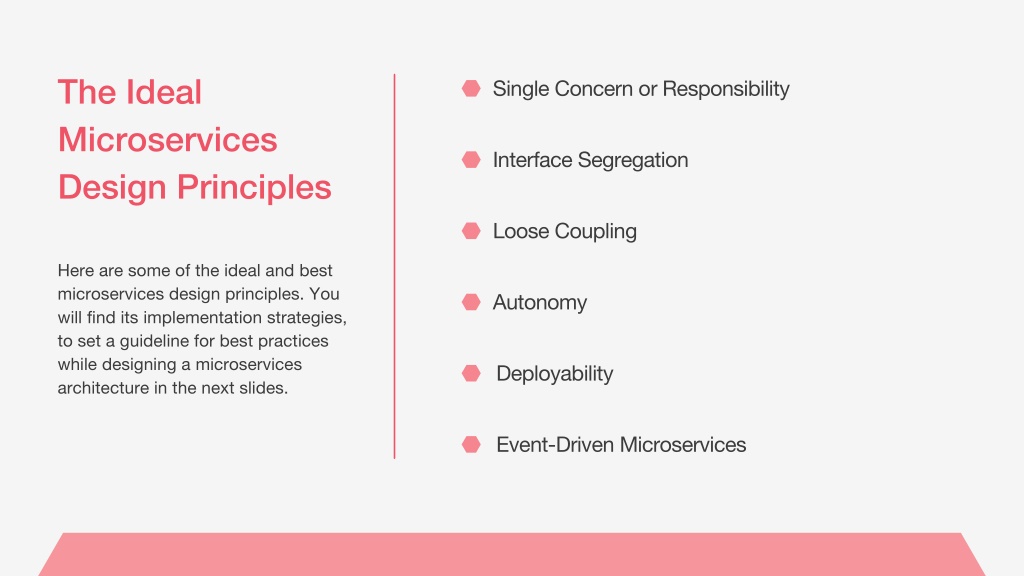 The Ideal Microservices Design Principles

Here are some of the ideal and best microservices design principles. You will find its implementation strategies, to set a guideline for best practices while designing a microservices architecture in the next slides.

Single Concern or Responsibility

Interface Segregation

Loose Coupling

Autonomy

Deployability

Event-Driven Microservices